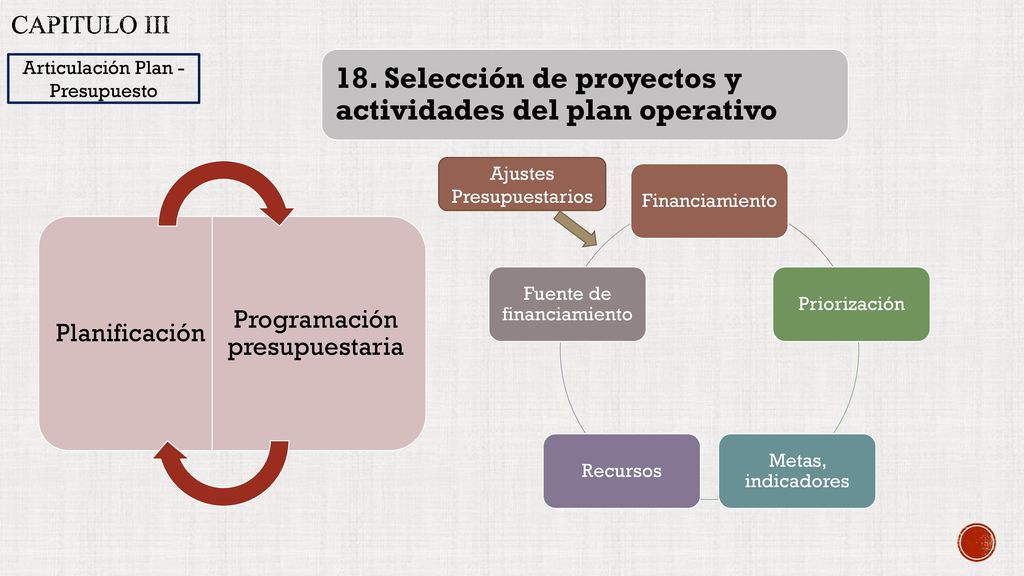 CAPITULO III

Articulación Plan - Presupuesto

18. Selección de proyectos y actividades del plan operativo

Planificación

Programación presupuestaria

Ajustes Presupuestarios

Financiamiento

Priorización

Metas, indicadores

Recursos

Fuente de financiamiento